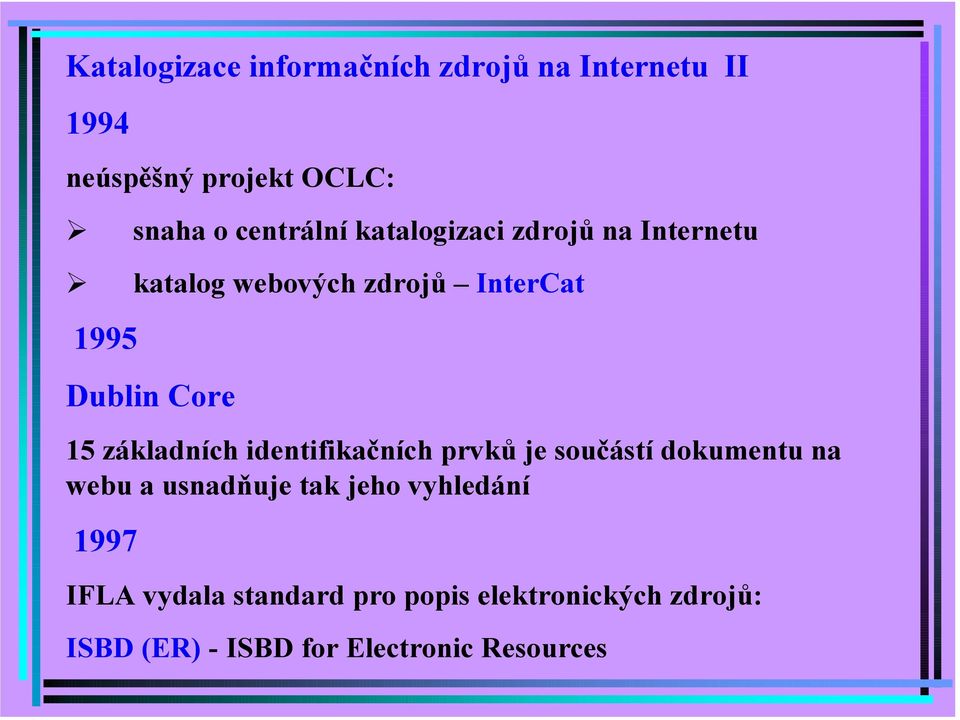 Katalogizace informačních zdrojů na Internetu II

1994

neúspěšný projekt OCLC:

➢ snaha o centrální katalogizaci zdrojů na Internetu

➢ katalog webových zdrojů – InterCat

1995

Dublin Core

15 základních identifikačních prvků je součástí dokumentu na webu a usnadňuje tak jeho vyhledání

1997

IFLA vydala standard pro popis elektronických zdrojů:

ISBD (ER) - ISBD for Electronic Resources